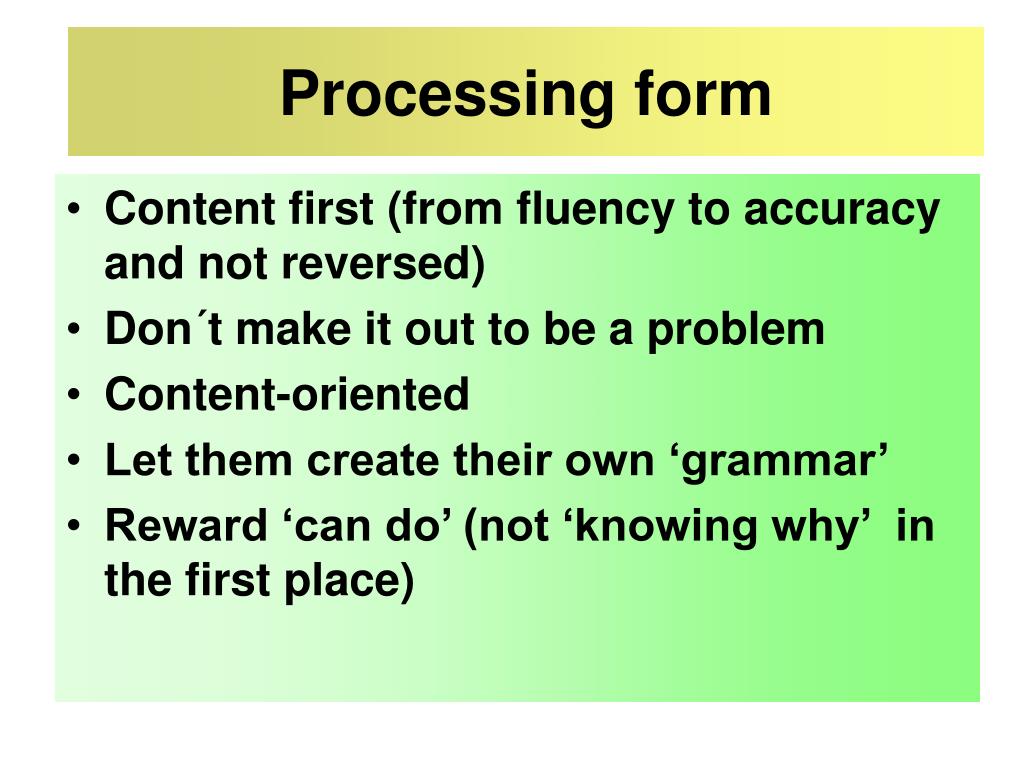 Processing form

• Content first (from fluency to accuracy and not reversed)
• Don´t make it out to be a problem
• Content-oriented
• Let them create their own ‘grammar’
• Reward ‘can do’ (not ‘knowing why’ in the first place)